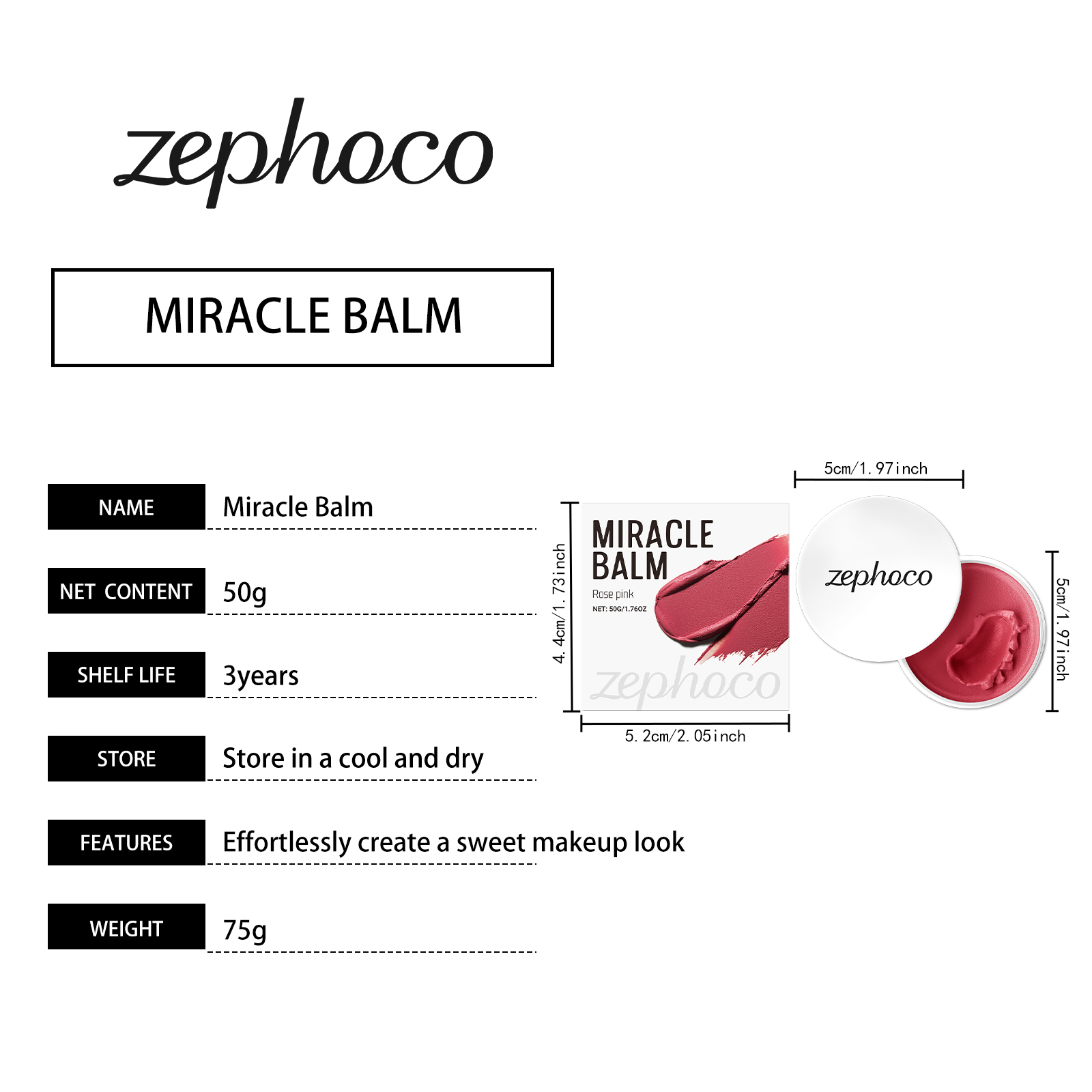 zephoco

MIRACLE BALM

| NAME | Miracle Balm |
|---|---|
| NET CONTENT | 50g |
| SHELF LIFE | 3years |
| STORE | Store in a cool and dry |
| FEATURES | Effortlessly create a sweet makeup look |
| WEIGHT | 75g |

4.4cm/1.73inch

MIRACLE BALM
Rose pink
NET: 50G/1.76OZ
zephoco

5.2cm/2.05inch

5cm/1.97inch

zephoco

5cm/1.97inch